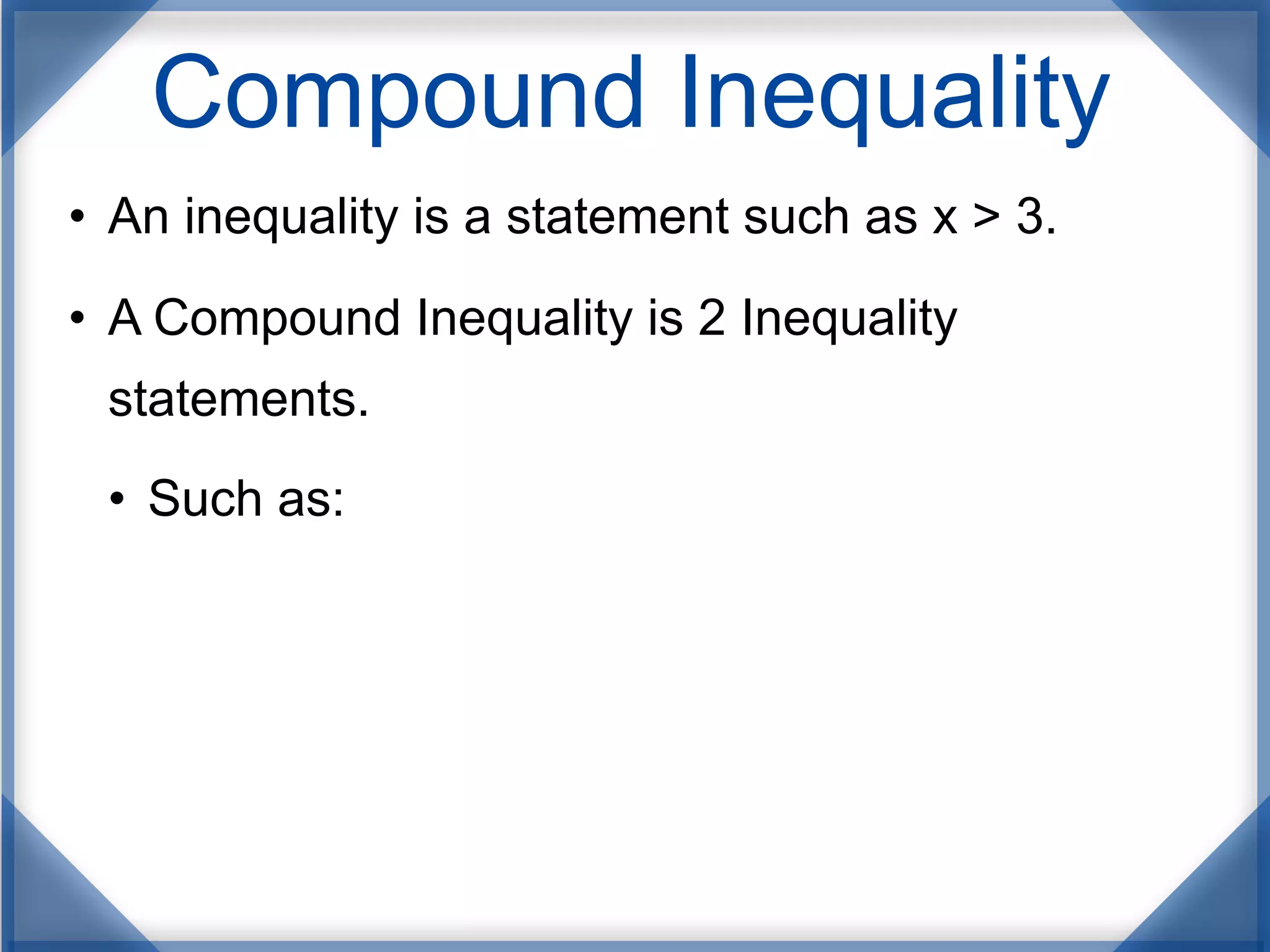 Compound Inequality

• An inequality is a statement such as $x > 3$.

• A Compound Inequality is 2 Inequality statements.

• Such as: